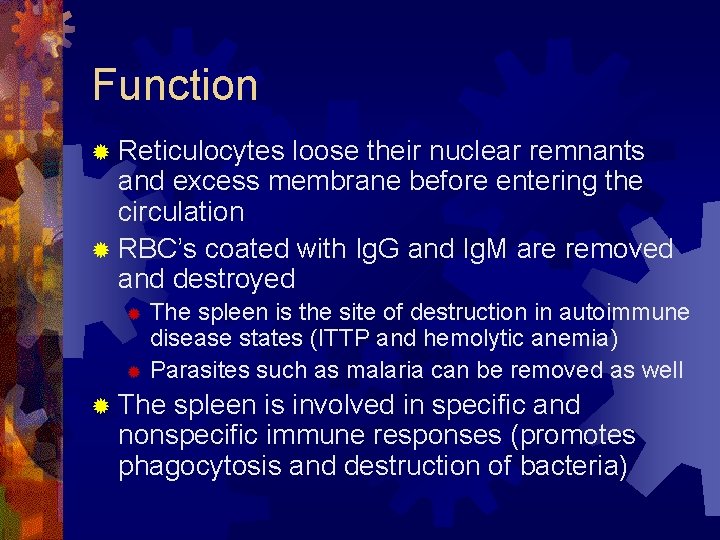 Function

Reticulocytes loose their nuclear remnants and excess membrane before entering the circulation

RBC's coated with IgG and IgM are removed and destroyed

The spleen is the site of destruction in autoimmune disease states (ITTP and hemolytic anemia)

Parasites such as malaria can be removed as well

The spleen is involved in specific and nonspecific immune responses (promotes phagocytosis and destruction of bacteria)